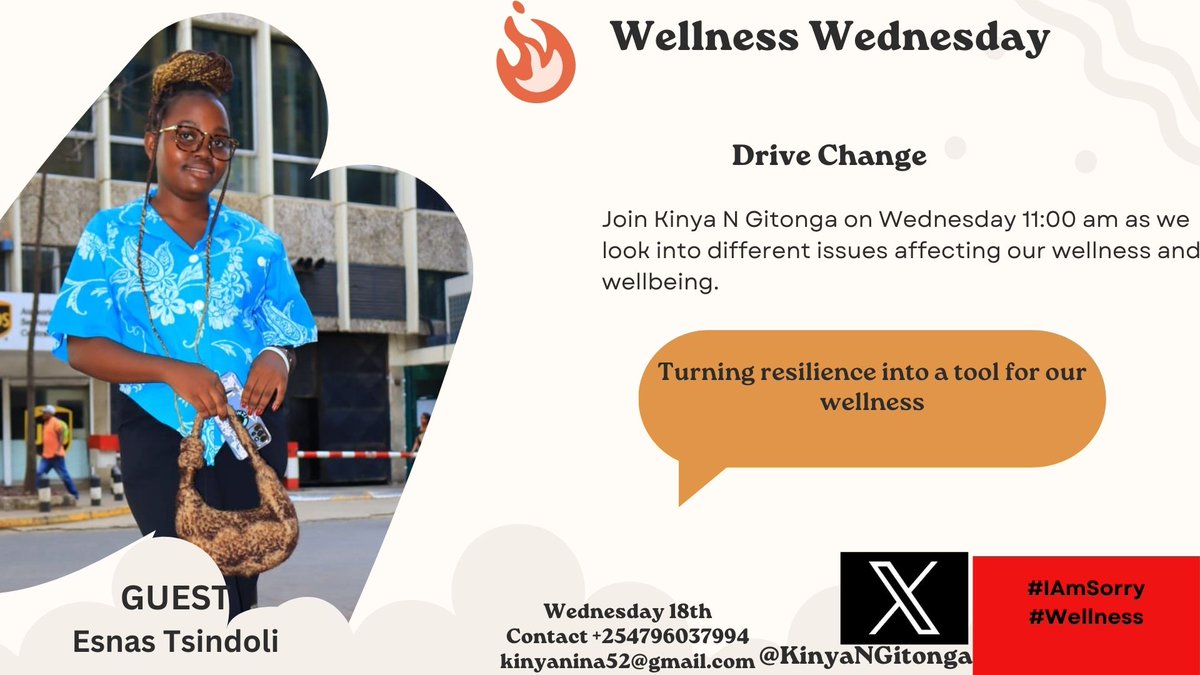 Wellness Wednesday

Drive Change

Join Kinya N Gitonga on Wednesday 11:00 am as we look into different issues affecting our wellness and wellbeing.

Turning resilience into a tool for our wellness

GUEST
Esnas Tsindoli

Wednesday 18th
Contact +254796037994
kinyanina52@gmail.com

@KinyaNGitonga

#IAmSorry
#Wellness